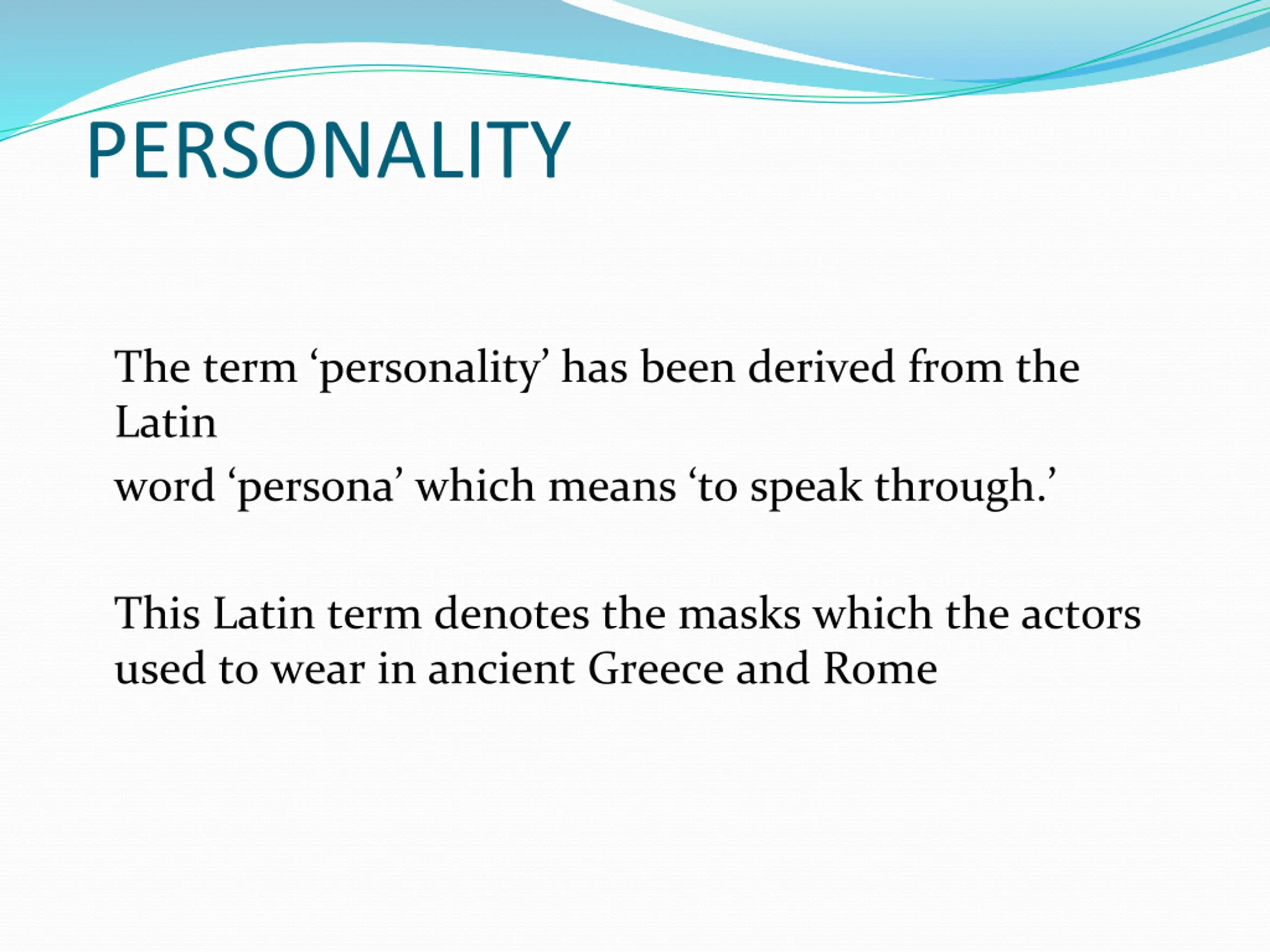 PERSONALITY

The term ‘personality’ has been derived from the Latin
word ‘persona’ which means ‘to speak through.’

This Latin term denotes the masks which the actors used to wear in ancient Greece and Rome